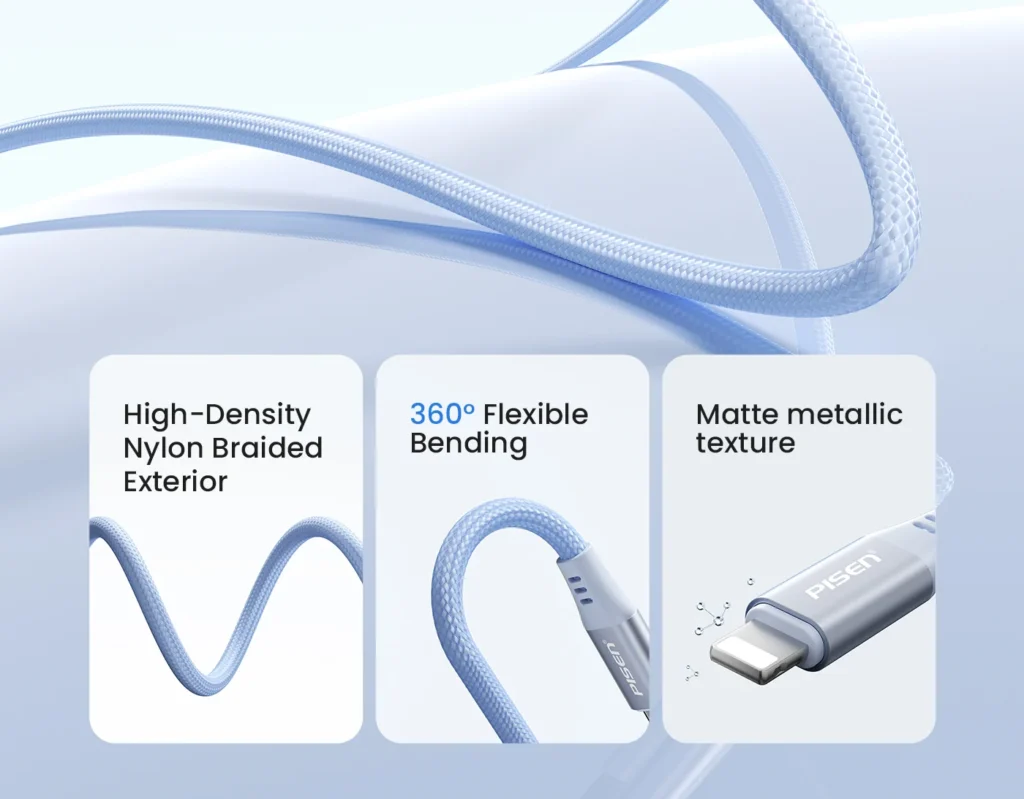 High-Density Nylon Braided Exterior

360° Flexible Bending

PISEN

Matte metallic texture

PISEN